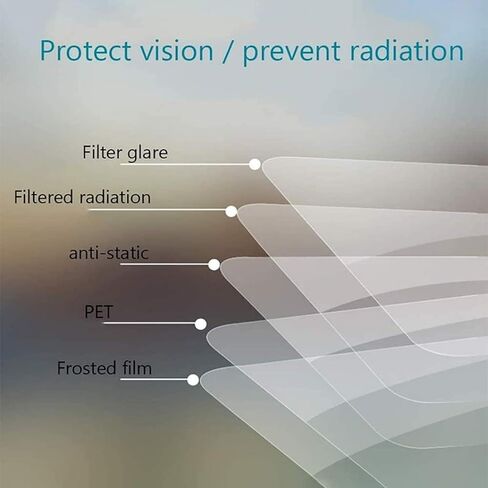 Protect vision / prevent radiation

Filter glare

Filtered radiation

anti-static

PET

Frosted film